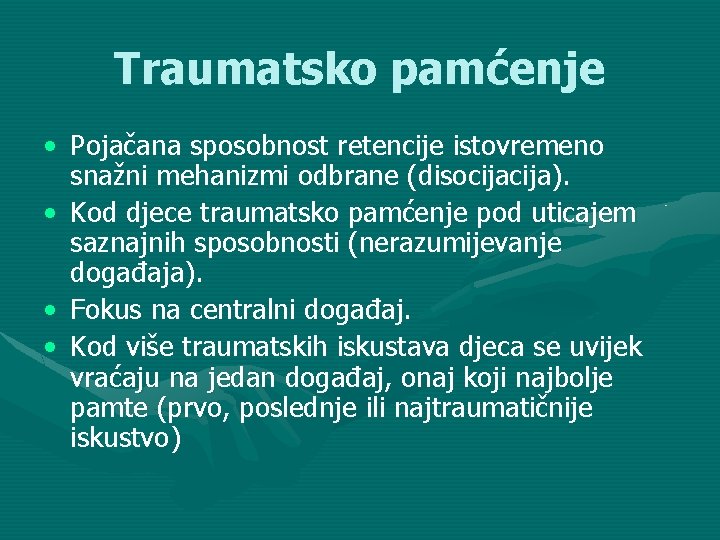 Traumatsko pamćenje

• Pojačana sposobnost retencije istovremeno snažni mehanizmi odbrane (disocijacija).
• Kod djece traumatsko pamćenje pod uticajem saznajnih sposobnosti (nerazumijevanje događaja).
• Fokus na centralni događaj.
• Kod više traumatskih iskustava djeca se uvijek vraćaju na jedan događaj, onaj koji najbolje pamte (prvo, poslednje ili najtraumatičnije iskustvo)